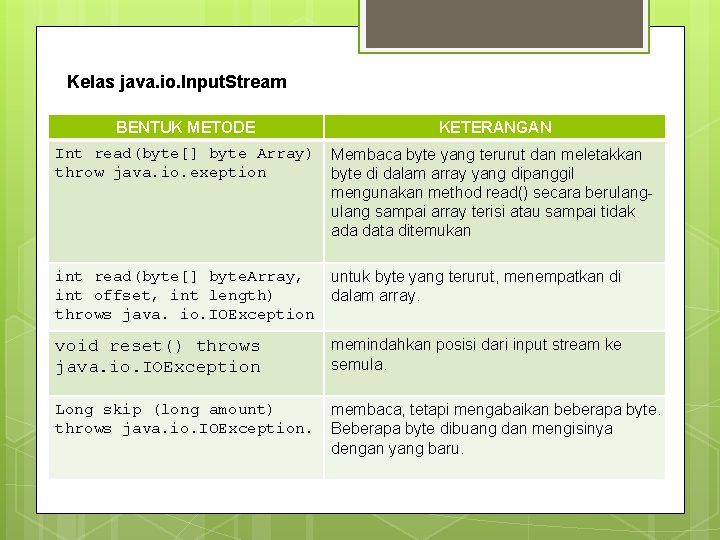 Kelas java.io.InputStream

| BENTUK METODE | KETERANGAN |
|---|---|
| Int read(byte[] byte Array) throw java.io.exeption | Membaca byte yang terurut dan meletakkan byte di dalam array yang dipanggil mengunakan method read() secara berulang-ulang sampai array terisi atau sampai tidak ada data ditemukan |
| int read(byte[] byteArray, int offset, int length) throws java. io.IOException | untuk byte yang terurut, menempatkan di dalam array. |
| void reset() throws java.io.IOException | memindahkan posisi dari input stream ke semula. |
| Long skip (long amount) throws java.io.IOException. | membaca, tetapi mengabaikan beberapa byte. Beberapa byte dibuang dan mengisinya dengan yang baru. |